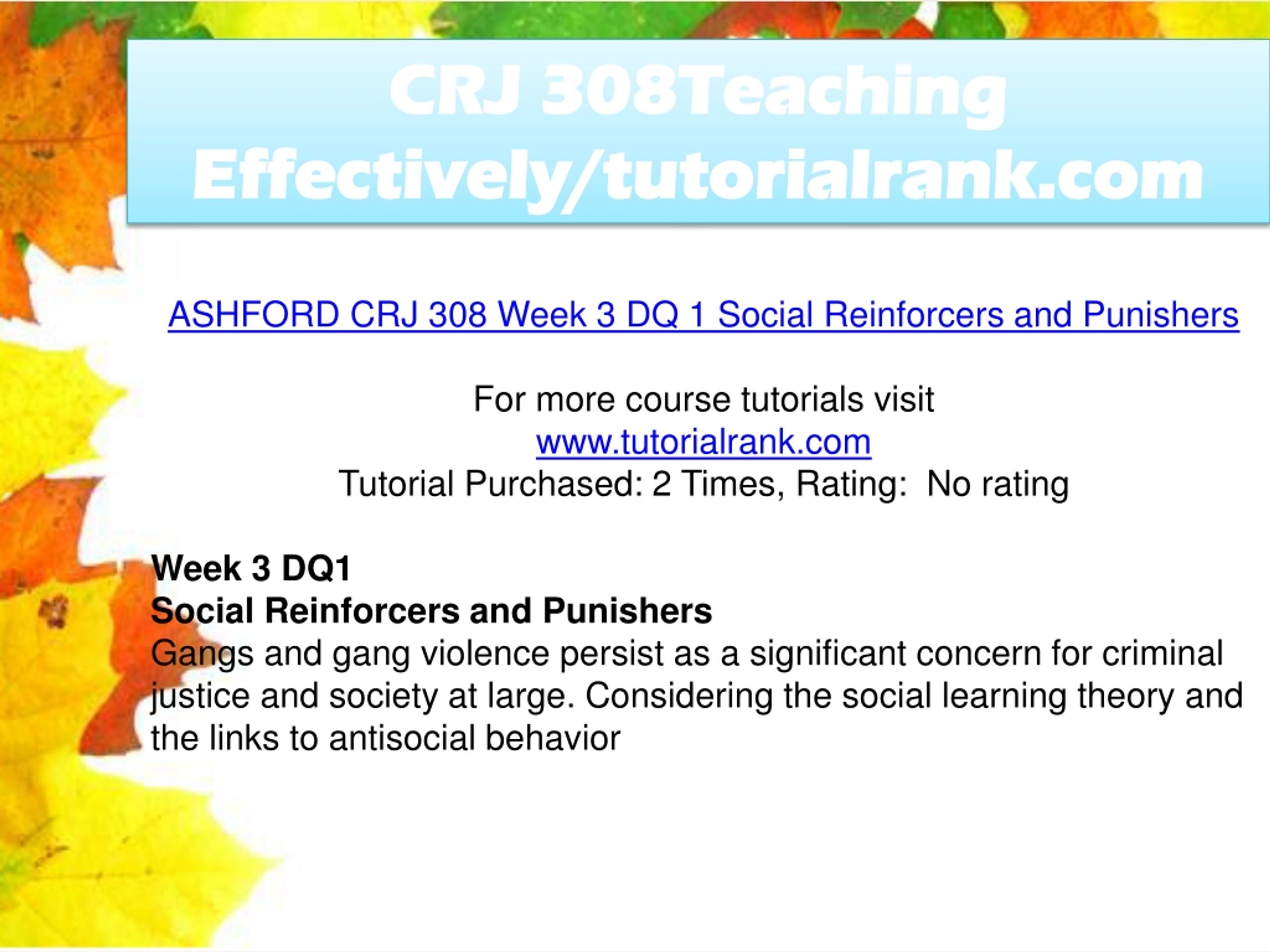 CRJ 308Teaching Effectively/tutorialrank.com

ASHFORD CRJ 308 Week 3 DQ 1 Social Reinforcers and Punishers

For more course tutorials visit
www.tutorialrank.com
Tutorial Purchased: 2 Times, Rating:  No rating

Week 3 DQ1
Social Reinforcers and Punishers
Gangs and gang violence persist as a significant concern for criminal justice and society at large. Considering the social learning theory and the links to antisocial behavior